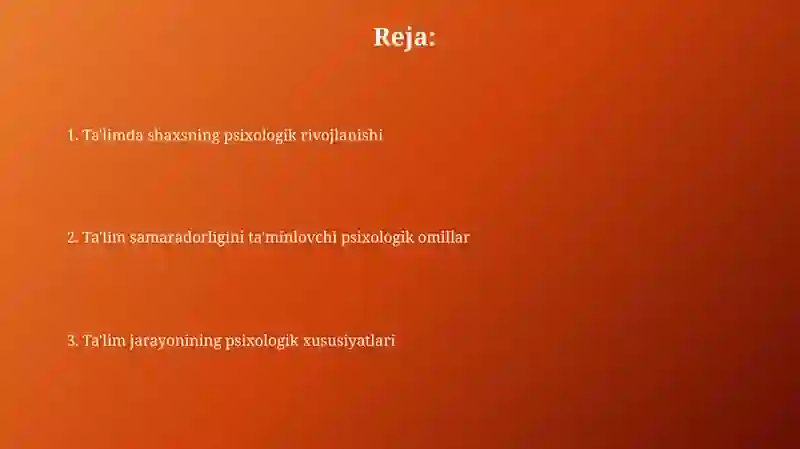 Reja:

1. Ta'limda shaxsning psixologik rivojlanishi

2. Ta'lim samaradorligini ta'minlovchi psixologik omillar

3. Ta'lim jarayonining psixologik xususiyatlari